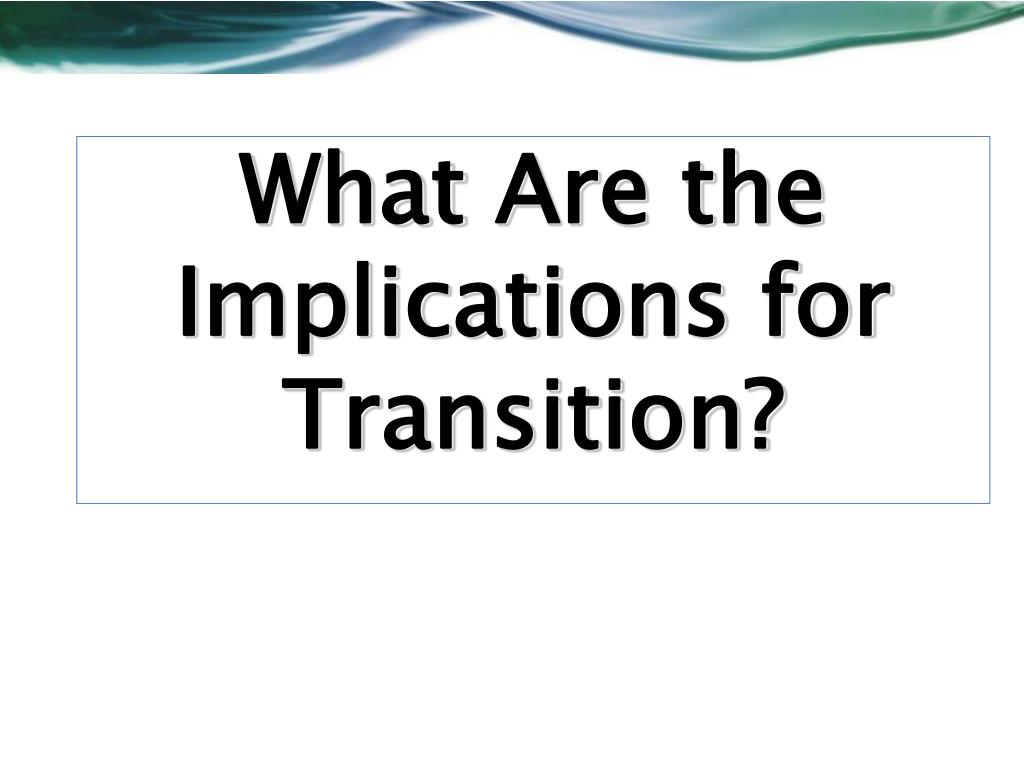 What Are the Implications for Transition?